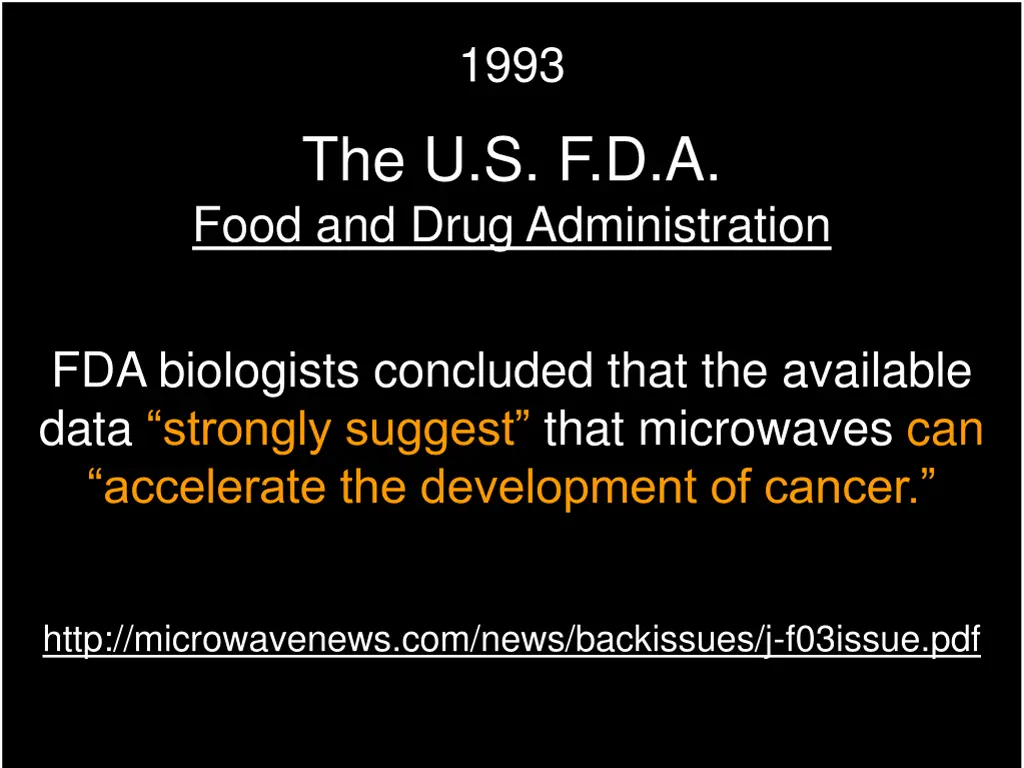 1993

The U.S. F.D.A.
Food and Drug Administration

FDA biologists concluded that the available data “strongly suggest” that microwaves can “accelerate the development of cancer.”

http://microwavenews.com/news/backissues/j-f03issue.pdf